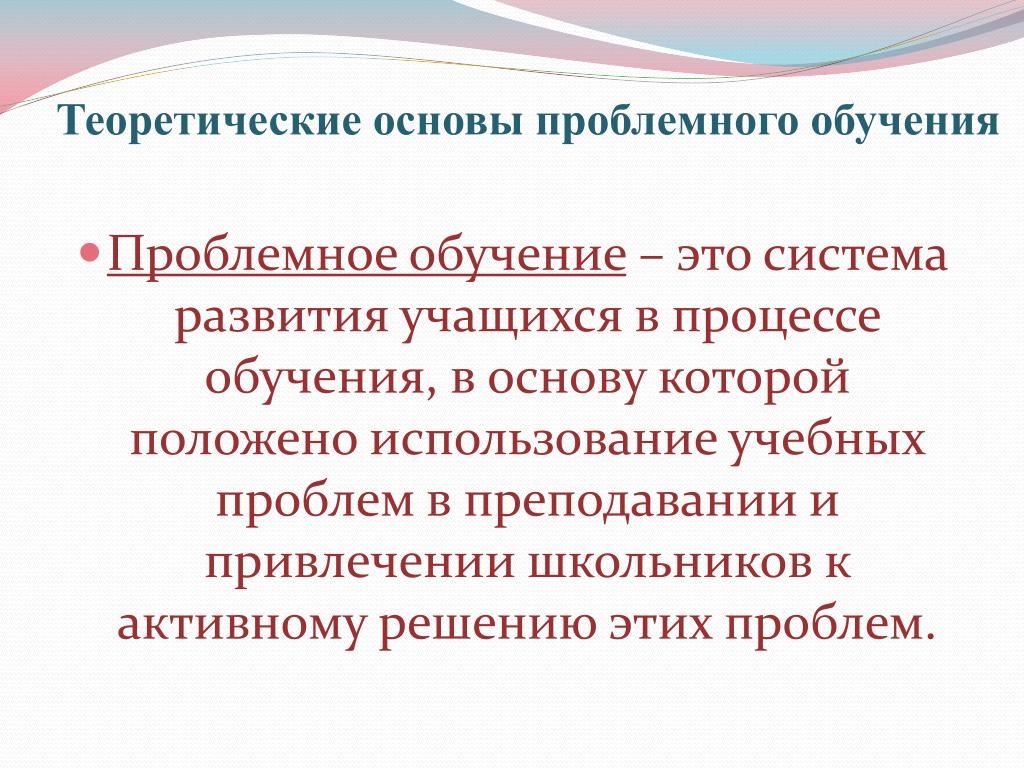 Теоретические основы проблемного обучения

Проблемное обучение – это система развития учащихся в процессе обучения, в основу которой положено использование учебных проблем в преподавании и привлечении школьников к активному решению этих проблем.